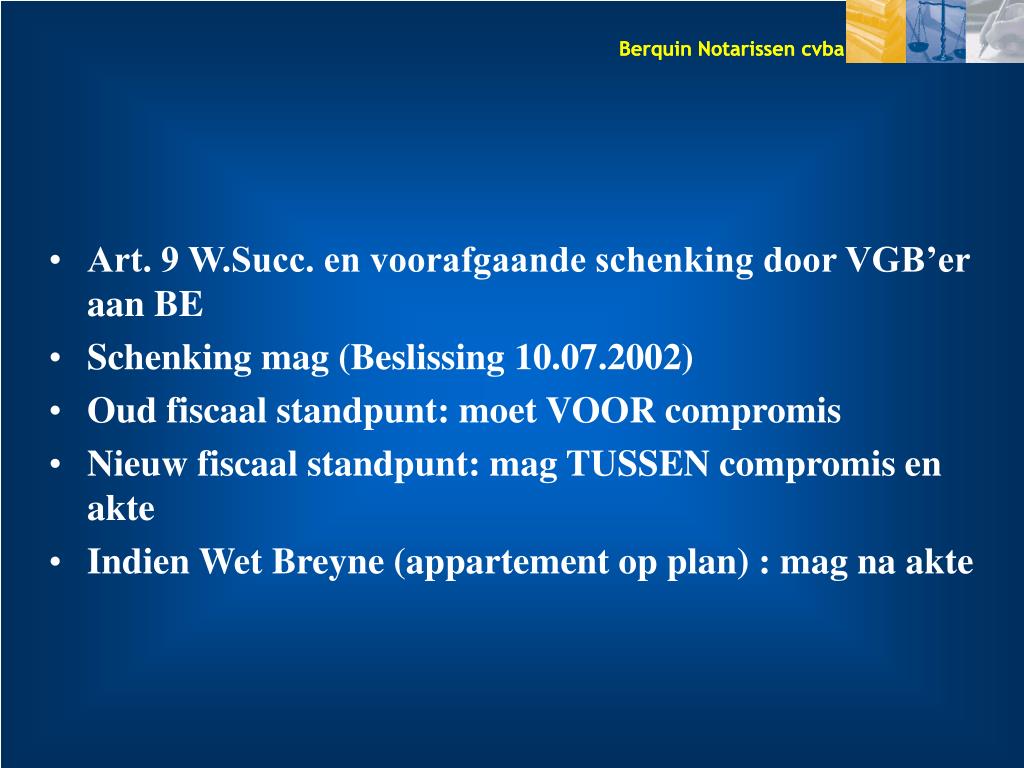 Berquin Notarissen cvba

• Art. 9 W.Succ. en voorafgaande schenking door VGB’er aan BE
• Schenking mag (Beslissing 10.07.2002)
• Oud fiscaal standpunt: moet VOOR compromis
• Nieuw fiscaal standpunt: mag TUSSEN compromis en akte
• Indien Wet Breyne (appartement op plan) : mag na akte